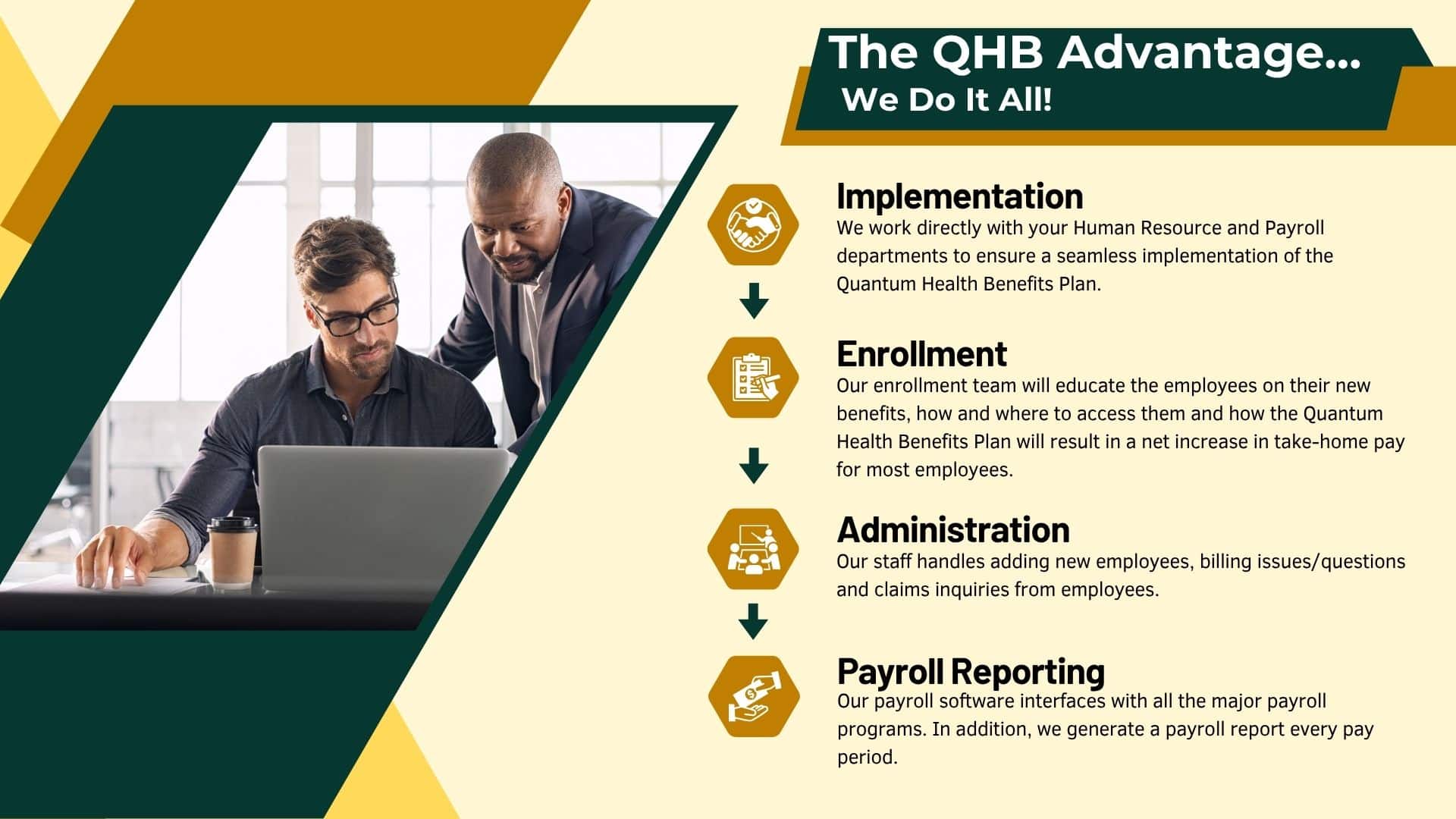 The QHB Advantage...
We Do It All!

Implementation
We work directly with your Human Resource and Payroll departments to ensure a seamless implementation of the Quantum Health Benefits Plan.

Enrollment
Our enrollment team will educate the employees on their new benefits, how and where to access them and how the Quantum Health Benefits Plan will result in a net increase in take-home pay for most employees.

Administration
Our staff handles adding new employees, billing issues/questions and claims inquiries from employees.

Payroll Reporting
Our payroll software interfaces with all the major payroll programs. In addition, we generate a payroll report every pay period.